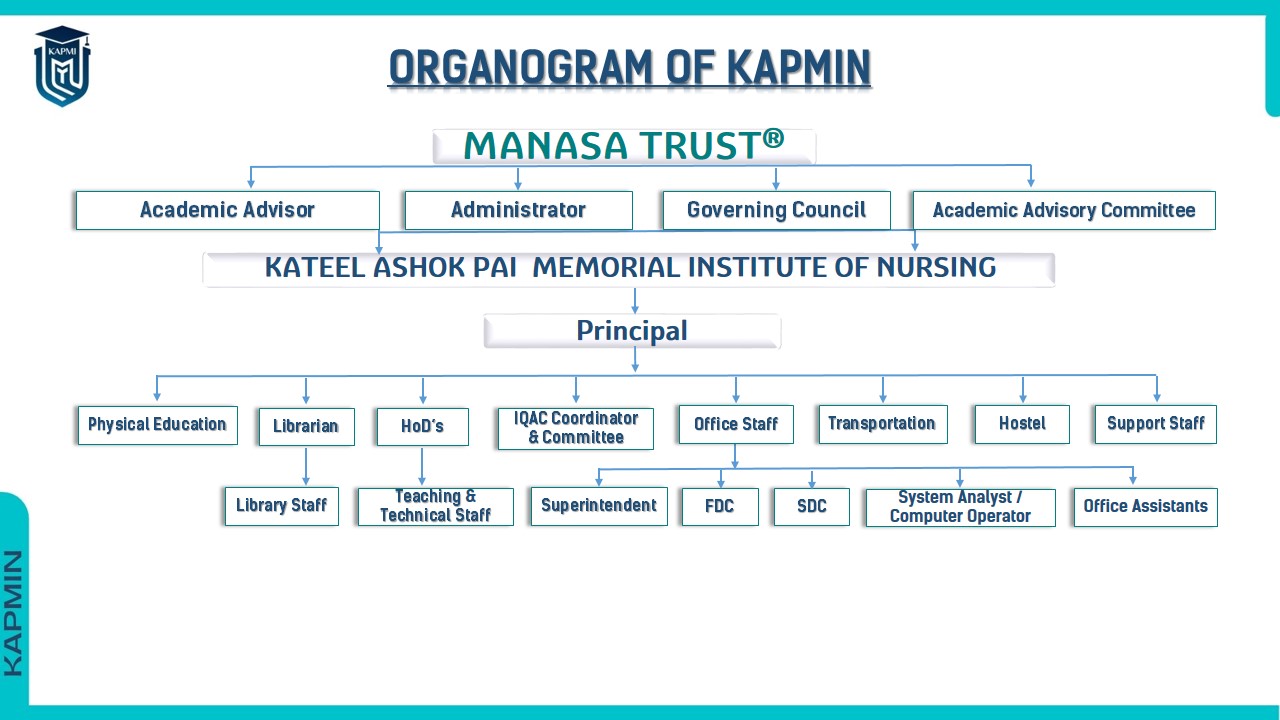 KAPMI

ORGANOGRAM OF KAPMIN

MANASA TRUST®

Academic Advisor

Administrator

Governing Council

Academic Advisory Committee

KATEEL ASHOK PAI MEMORIAL INSTITUTE OF NURSING

Principal

Physical Education

Librarian

HoD's

IQAC Coordinator & Committee

Office Staff

Transportation

Hostel

Support Staff

Library Staff

Teaching & Technical Staff

Superintendent

FDC

SDC

System Analyst / Computer Operator

Office Assistants

KAPMIN